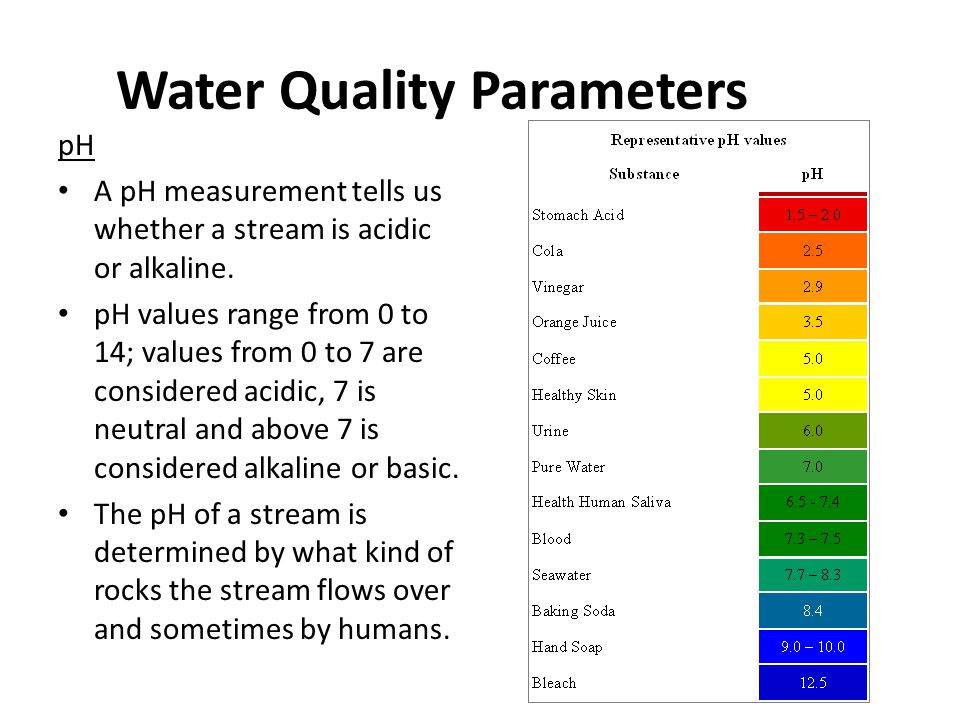 Water Quality Parameters

pH

• A pH measurement tells us whether a stream is acidic or alkaline.

• pH values range from 0 to 14; values from 0 to 7 are considered acidic, 7 is neutral and above 7 is considered alkaline or basic.

• The pH of a stream is determined by what kind of rocks the stream flows over and sometimes by humans.

Representative pH values

| Substance | pH |
|---|---|
| Stomach Acid | 1.5 – 2.0 |
| Cola | 2.5 |
| Vinegar | 2.9 |
| Orange Juice | 3.5 |
| Coffee | 5.0 |
| Healthy Skin | 5.0 |
| Urine | 6.0 |
| Pure Water | 7.0 |
| Health Human Saliva | 6.5 - 7.4 |
| Blood | 7.3 – 7.5 |
| Seawater | 7.7 – 8.3 |
| Baking Soda | 8.4 |
| Hand Soap | 9.0 – 10.0 |
| Bleach | 12.5 |